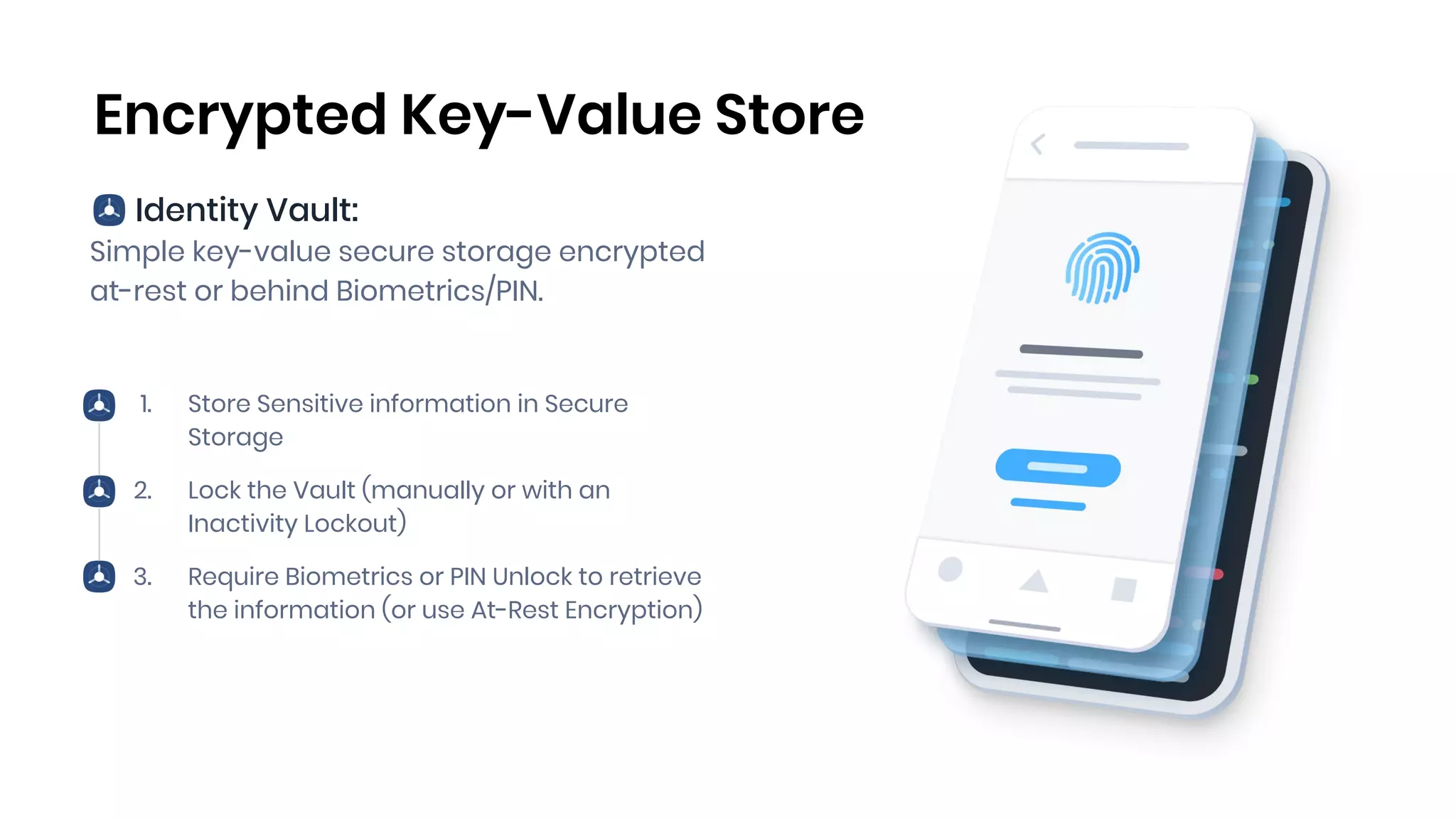 Encrypted Key-Value Store

Identity Vault:
Simple key-value secure storage encrypted at-rest or behind Biometrics/PIN.

1. Store Sensitive information in Secure Storage

2. Lock the Vault (manually or with an Inactivity Lockout)

3. Require Biometrics or PIN Unlock to retrieve the information (or use At-Rest Encryption)